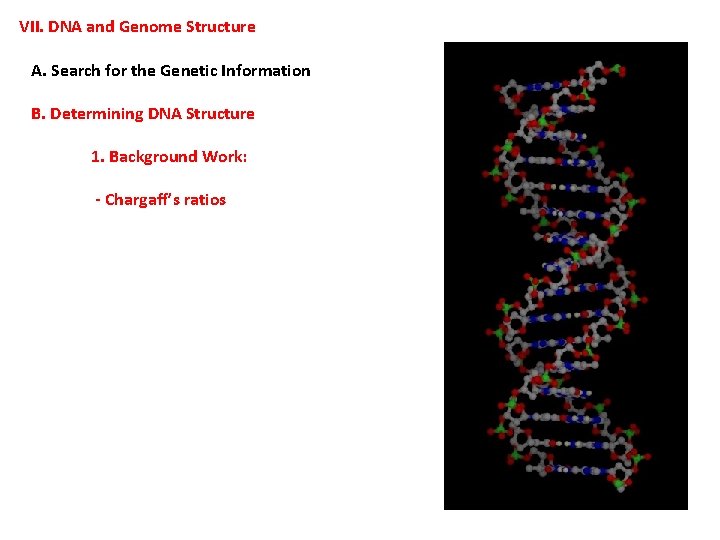 VII. DNA and Genome Structure

A. Search for the Genetic Information

B. Determining DNA Structure

1. Background Work:

- Chargaff's ratios